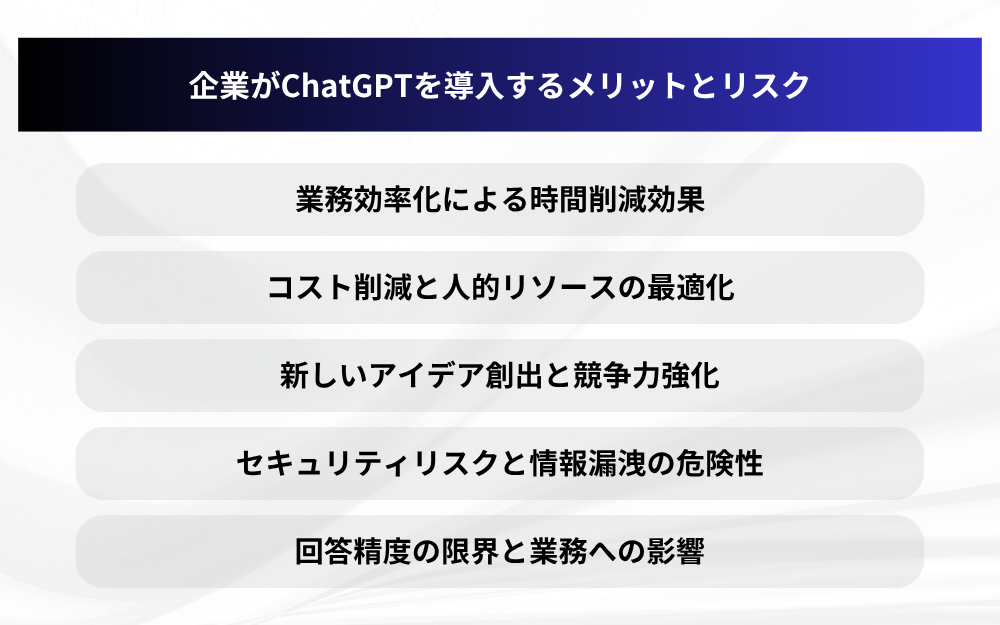 企業がChatGPTを導入するメリットとリスク

業務効率化による時間削減効果

コスト削減と人的リソースの最適化

新しいアイデア創出と競争力強化

セキュリティリスクと情報漏洩の危険性

回答精度の限界と業務への影響